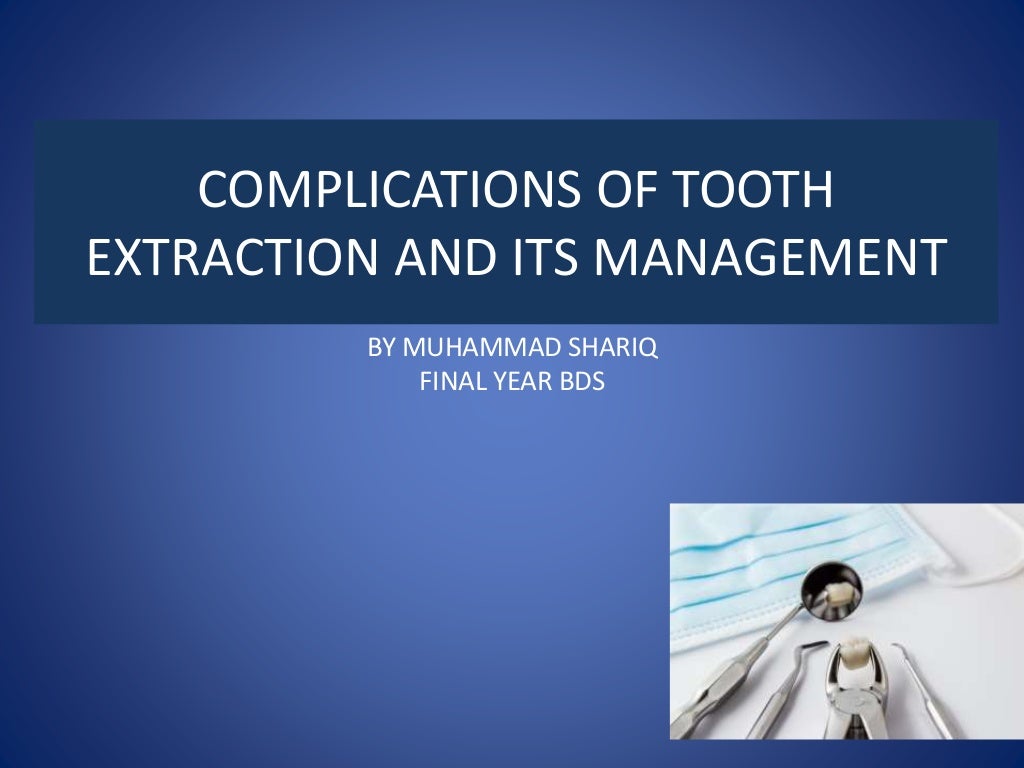 COMPLICATIONS OF TOOTH EXTRACTION AND ITS MANAGEMENT

BY MUHAMMAD SHARIQ
FINAL YEAR BDS